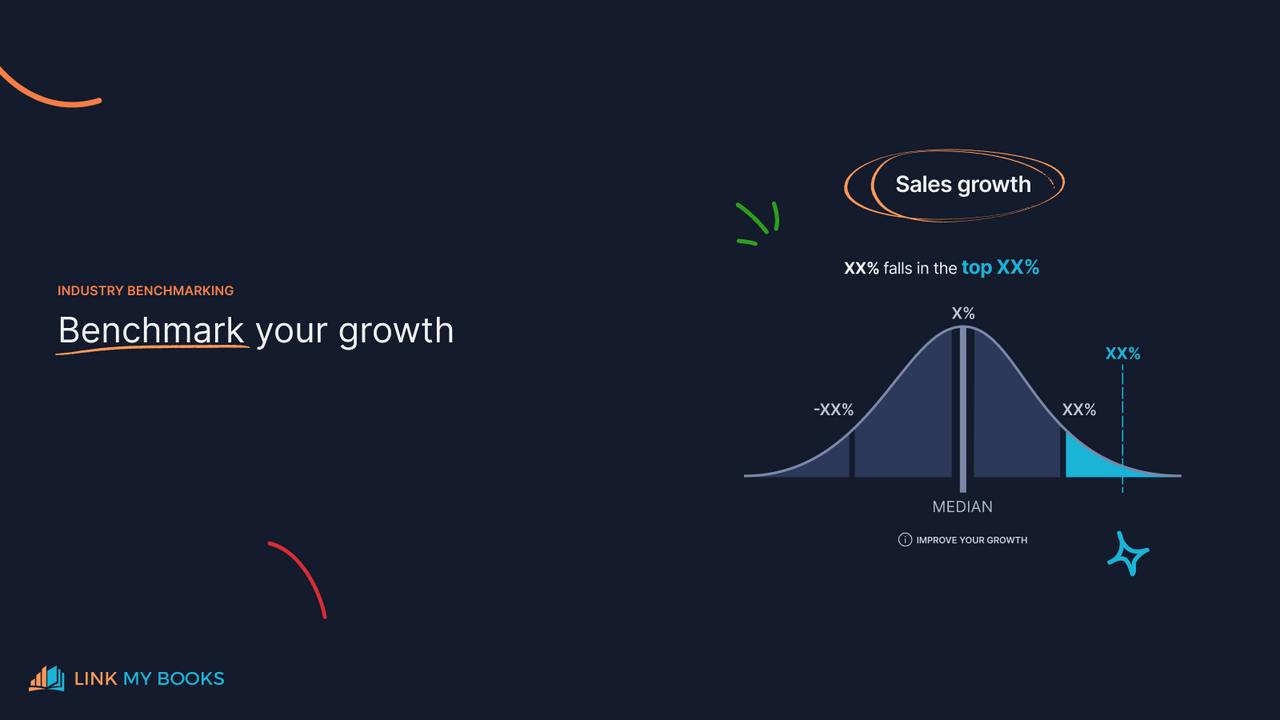 INDUSTRY BENCHMARKING

Benchmark your growth

Sales growth

XX% falls in the top XX%

X%

XX%

-XX%

XX%

MEDIAN

IMPROVE YOUR GROWTH

LINK MY BOOKS